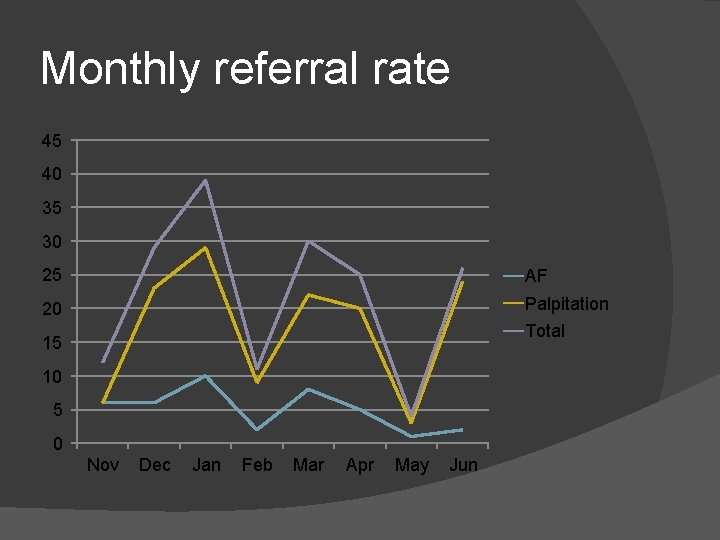 Monthly referral rate

45
40
35
30
25
20
15
10
5
0

Nov Dec Jan Feb Mar Apr May Jun

AF
Palpitation
Total